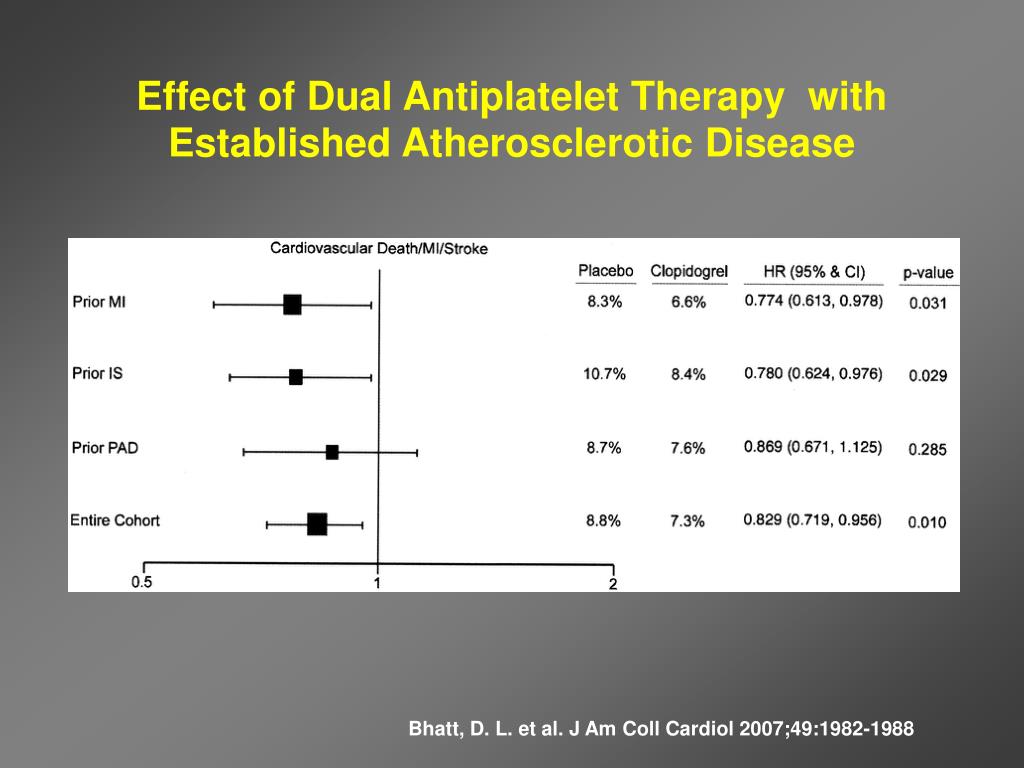 Effect of Dual Antiplatelet Therapy with Established Atherosclerotic Disease

Cardiovascular Death/MI/Stroke

|  | Placebo | Clopidogrel | HR (95% & CI) | p-value |
|---|---|---|---|---|
| Prior MI | 8.3% | 6.6% | 0.774 (0.613, 0.978) | 0.031 |
| Prior IS | 10.7% | 8.4% | 0.780 (0.624, 0.976) | 0.029 |
| Prior PAD | 8.7% | 7.6% | 0.869 (0.671, 1.125) | 0.285 |
| Entire Cohort | 8.8% | 7.3% | 0.829 (0.719, 0.956) | 0.010 |

0.5 1 2

Bhatt, D. L. et al. J Am Coll Cardiol 2007;49:1982-1988